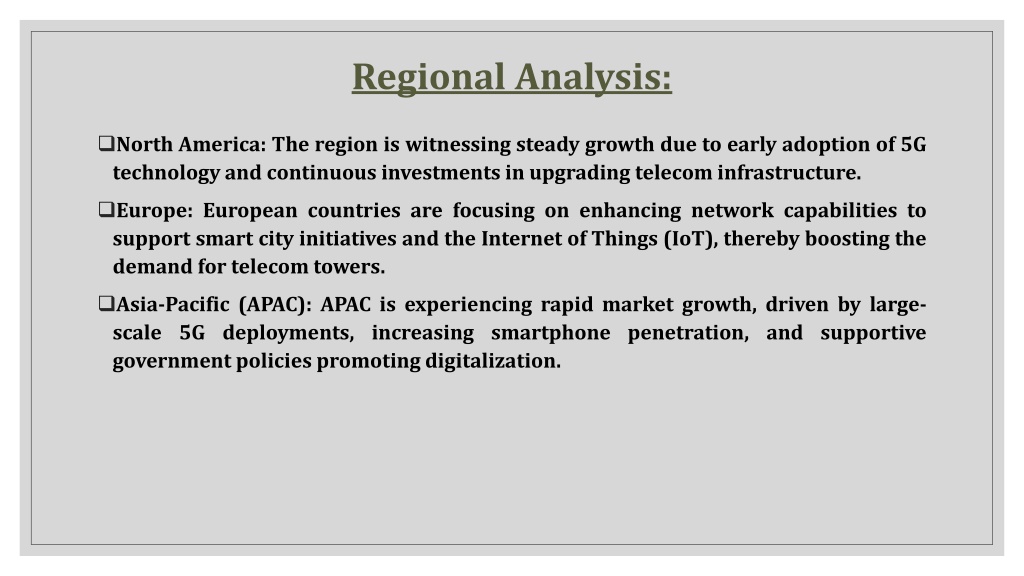 Regional Analysis:

❑North America: The region is witnessing steady growth due to early adoption of 5G technology and continuous investments in upgrading telecom infrastructure.

❑Europe: European countries are focusing on enhancing network capabilities to support smart city initiatives and the Internet of Things (IoT), thereby boosting the demand for telecom towers.

❑Asia-Pacific (APAC): APAC is experiencing rapid market growth, driven by large-scale 5G deployments, increasing smartphone penetration, and supportive government policies promoting digitalization.